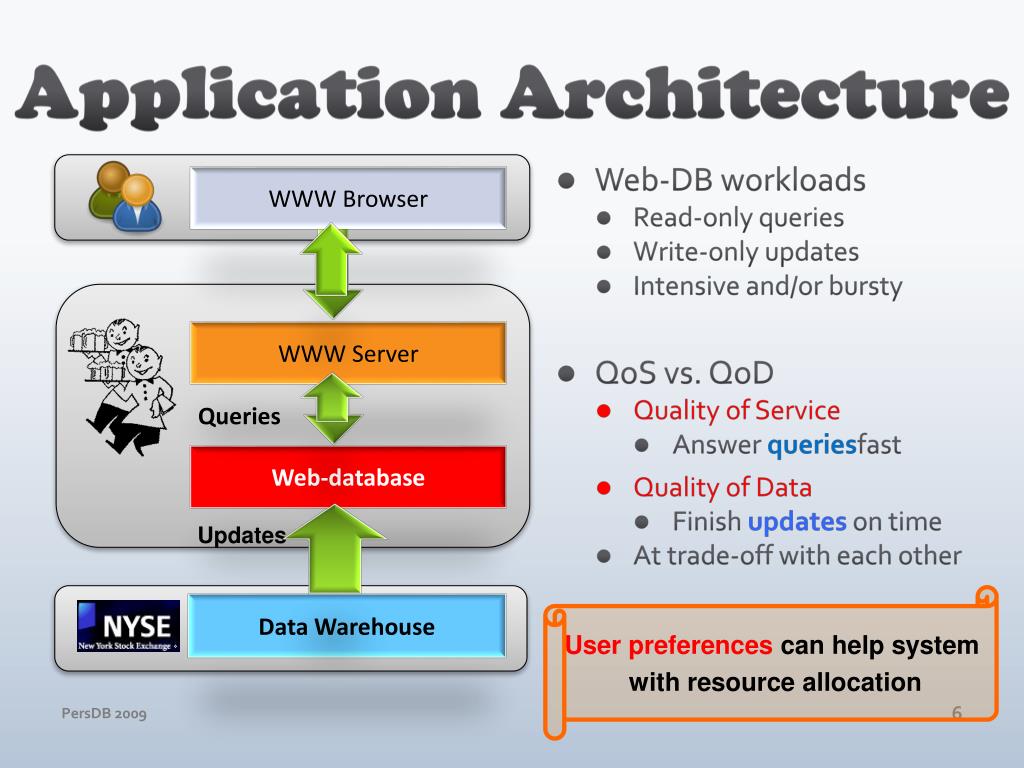 Application Architecture

WWW Browser

WWW Server

Queries

Web-database

Updates

NYSE
New York Stock Exchange

Data Warehouse

- Web-DB workloads
  - Read-only queries
  - Write-only updates
  - Intensive and/or bursty

- QoS vs. QoD
  - Quality of Service
    - Answer queriesfast
  - Quality of Data
    - Finish updates on time
  - At trade-off with each other

User preferences can help system with resource allocation

PersDB 2009

6